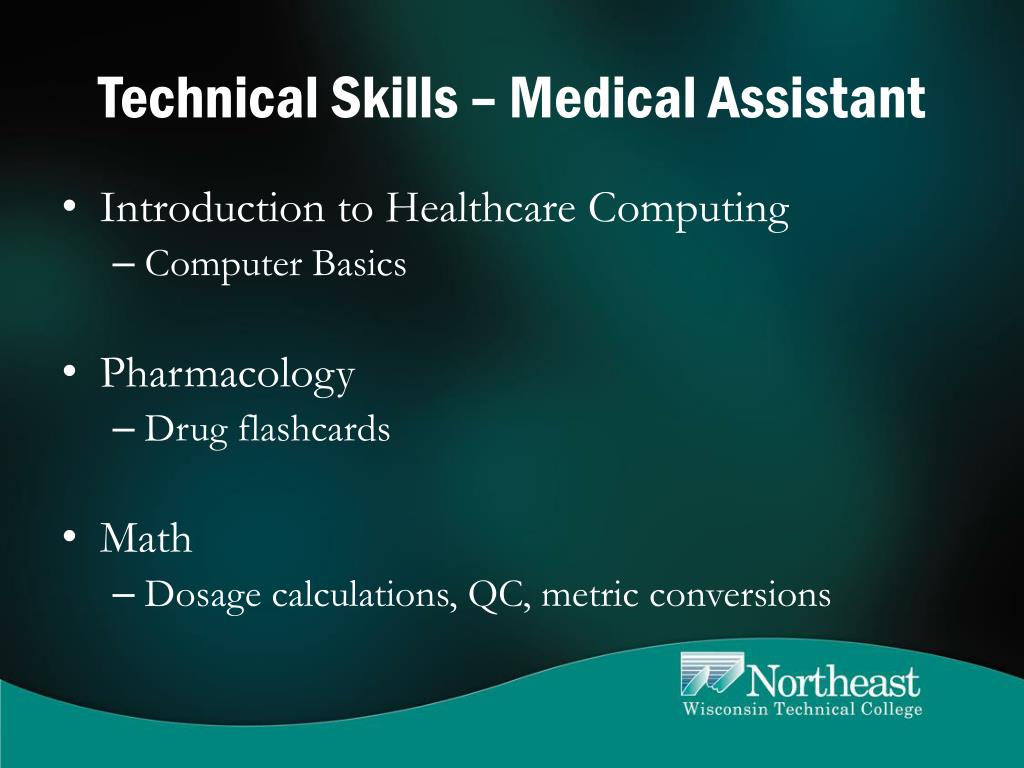 Technical Skills – Medical Assistant

• Introduction to Healthcare Computing
– Computer Basics

• Pharmacology
– Drug flashcards

• Math
– Dosage calculations, QC, metric conversions

Northeast
Wisconsin Technical College